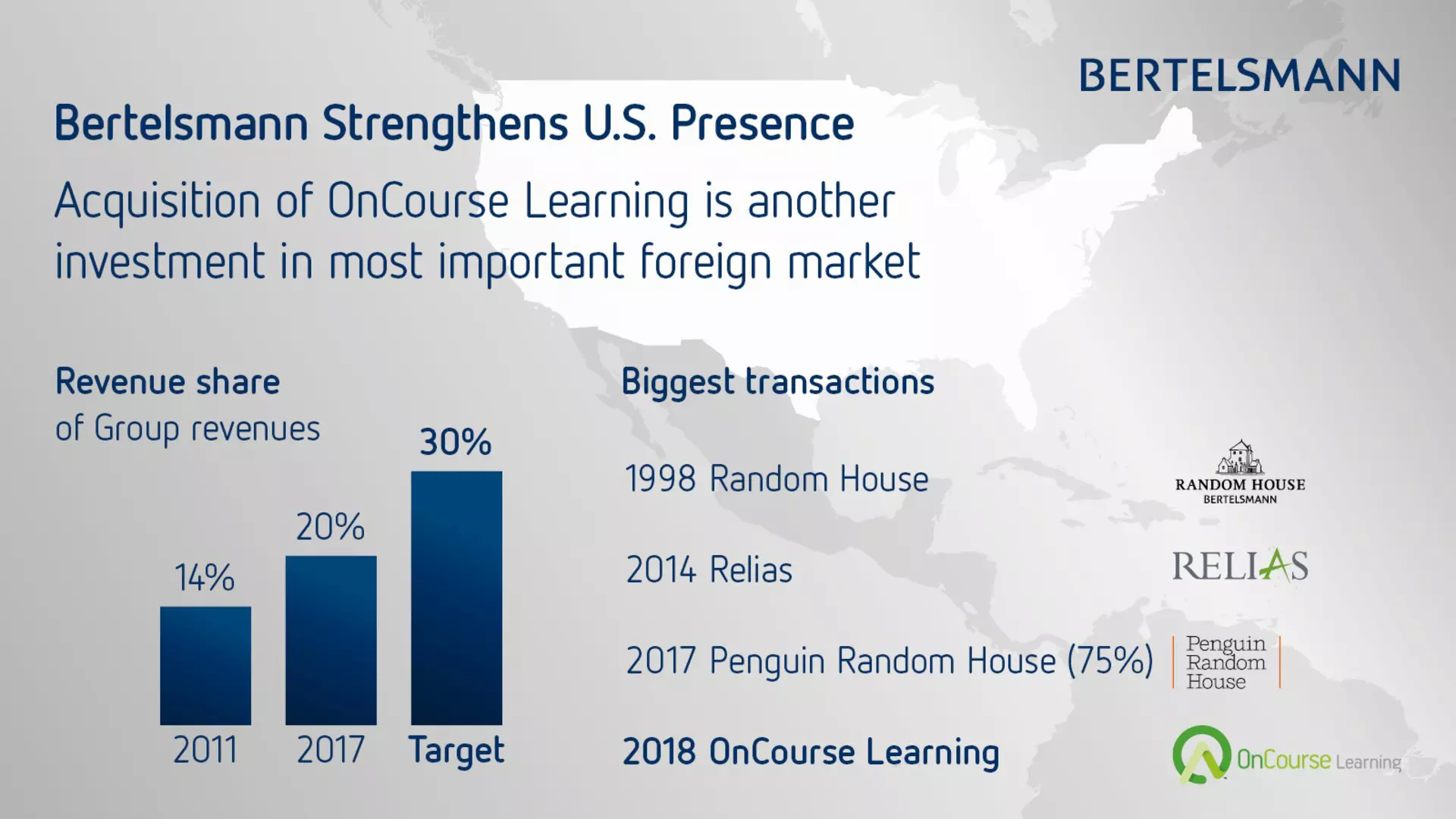 BERTELSMANN

Bertelsmann Strengthens U.S. Presence

Acquisition of OnCourse Learning is another investment in most important foreign market

Revenue share
of Group revenues

14%
20%
30%

2011
2017
Target

Biggest transactions

1998 Random House
RANDOM HOUSE
BERTELSMANN

2014 Relias
RELIAS

2017 Penguin Random House (75%)
Penguin Random House

2018 OnCourse Learning
OnCourse Learning